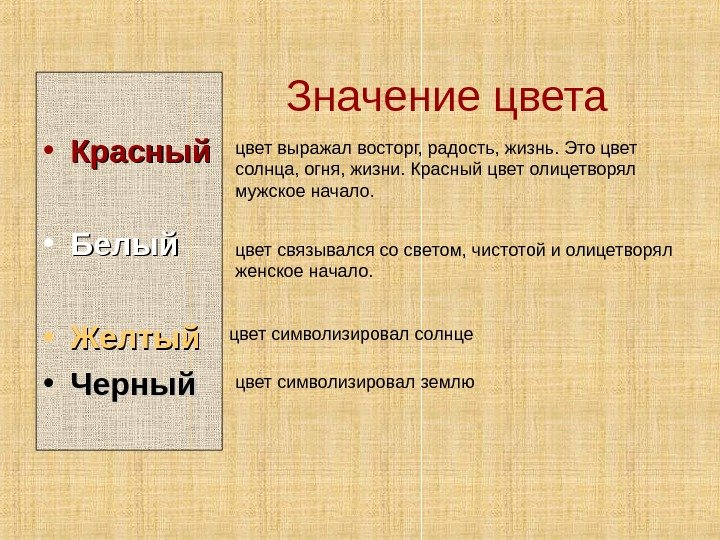 Значение цвета

• Красный

цвет выражал восторг, радость, жизнь. Это цвет солнца, огня, жизни. Красный цвет олицетворял мужское начало.

• Белый

цвет связывался со светом, чистотой и олицетворял женское начало.

• Желтый

цвет символизировал солнце

• Черный

цвет символизировал землю